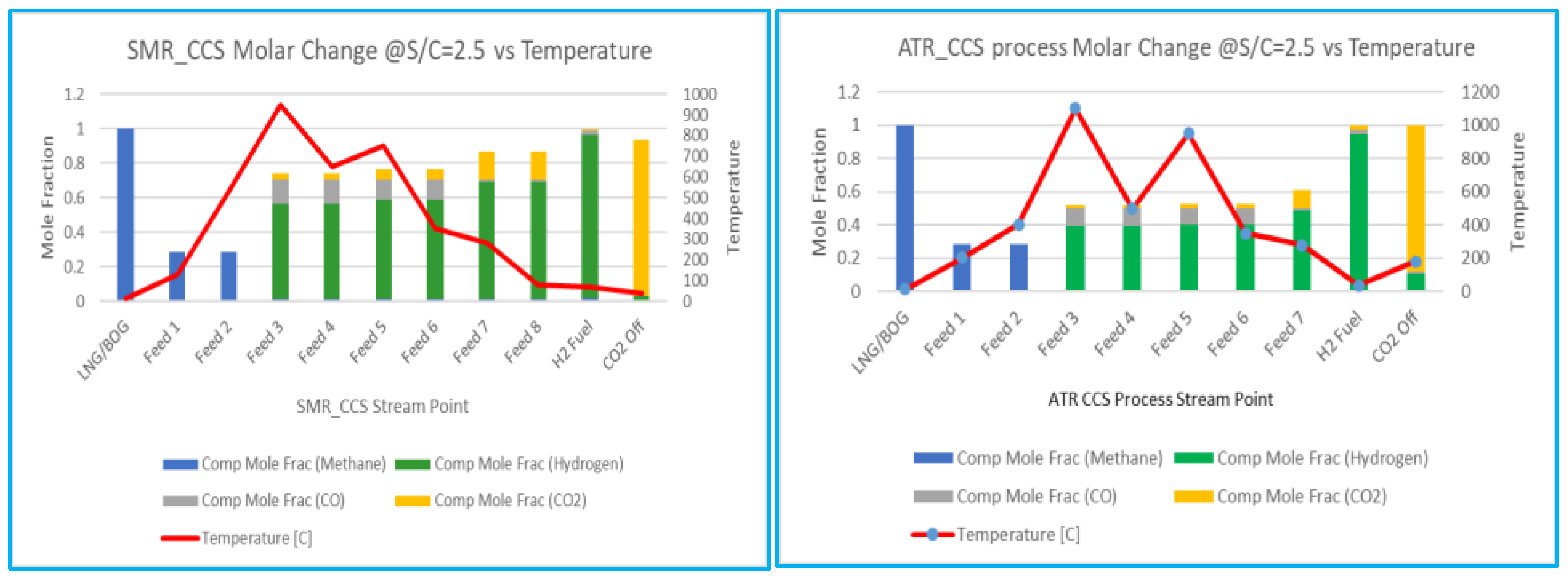 SMR_CCS Molar Change @S/C=2.5 vs Temperature

Mole Fraction

1.2
1
0.8
0.6
0.4
0.2
0

1000
900
800
700
600
500
400
300
200
100
0

Temperature

LNG/BOG
Feed 1
Feed 2
Feed 3
Feed 4
Feed 5
Feed 6
Feed 7
Feed 8
H2 Fuel
CO2 Off

SMR_CCS Stream Point

Comp Mole Frac (Methane)
Comp Mole Frac (Hydrogen)
Comp Mole Frac (CO)
Comp Mole Frac (CO2)
Temperature [C]

ATR_CCS process Molar Change @S/C=2.5 vs Temperature

Mole Fraction

1.2
1
0.8
0.6
0.4
0.2
0

1200
1000
800
600
400
200
0

Temperature

LNG/BOG
Feed 1
Feed 2
Feed 3
Feed 4
Feed 5
Feed 6
Feed 7
H2 Fuel
CO2 Off

ATR CCS Process Stream Point

Comp Mole Frac (Methane)
Comp Mole Frac (Hydrogen)
Comp Mole Frac (CO)
Comp Mole Frac (CO2)
Temperature [C]